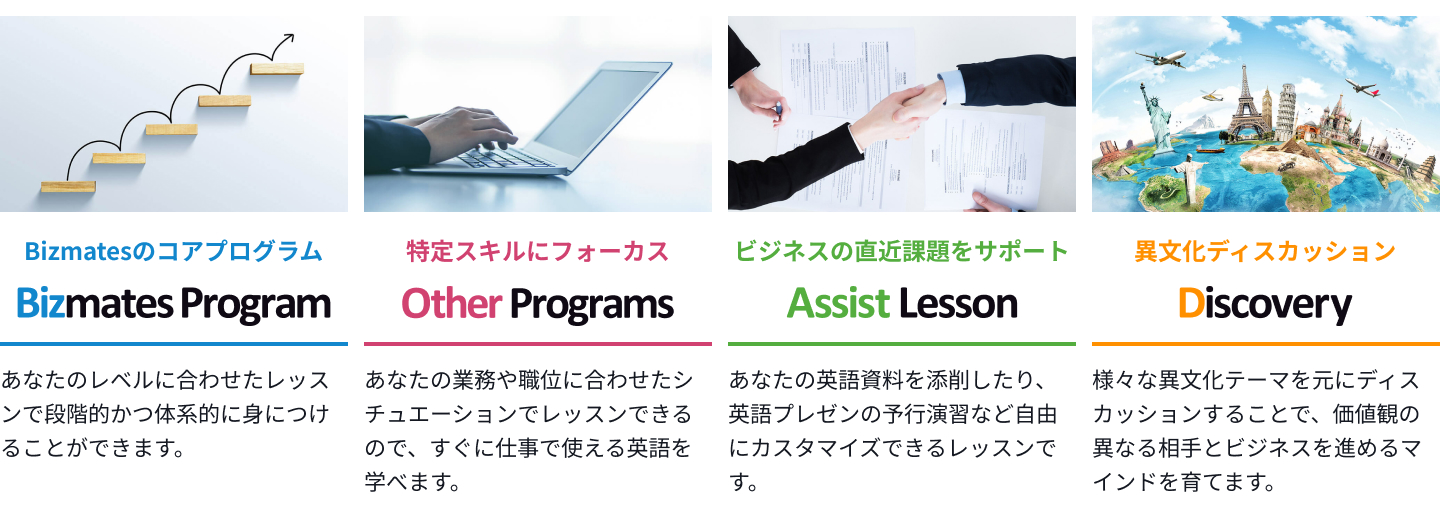 Bizmatesのコアプログラム

Bizmates Program

あなたのレベルに合わせたレッスンで段階的かつ体系的に身につけることができます。

特定スキルにフォーカス

Other Programs

あなたの業務や職位に合わせたシチュエーションでレッスンできるので、すぐに仕事で使える英語を学べます。

ビジネスの直近課題をサポート

Assist Lesson

あなたの英語資料を添削したり、英語プレゼンの予行演習など自由にカスタマイズできるレッスンです。

異文化ディスカッション

Discovery

様々な異文化テーマを元にディスカッションすることで、価値観の異なる相手とビジネスを進めるマインドを育てます。